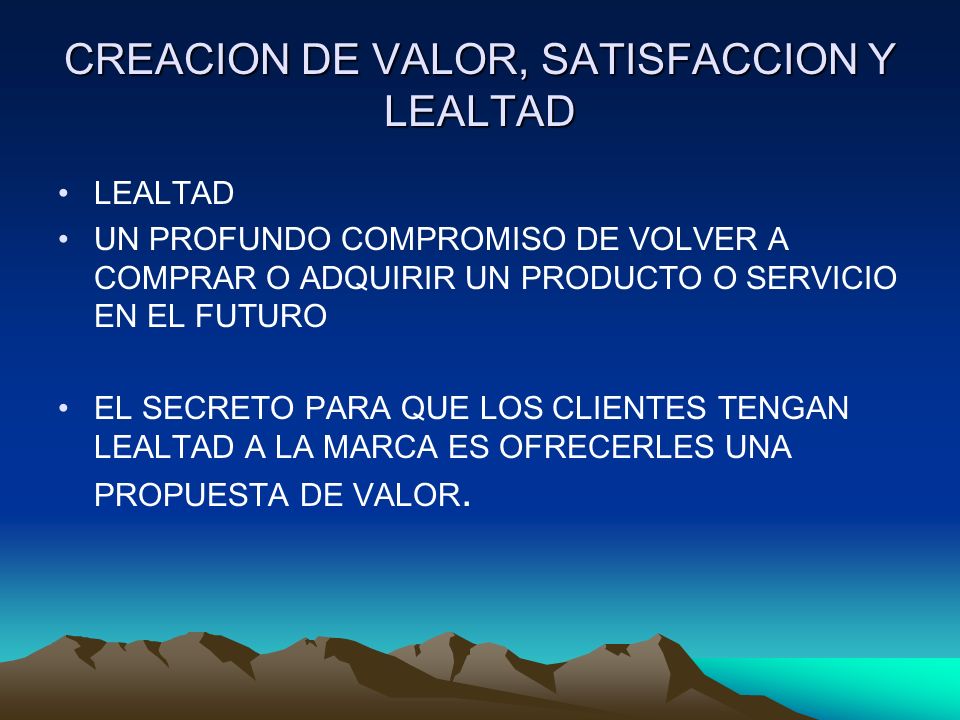 CREACION DE VALOR, SATISFACCION Y LEALTAD

• LEALTAD
• UN PROFUNDO COMPROMISO DE VOLVER A COMPRAR O ADQUIRIR UN PRODUCTO O SERVICIO EN EL FUTURO

• EL SECRETO PARA QUE LOS CLIENTES TENGAN LEALTAD A LA MARCA ES OFRECERLES UNA PROPUESTA DE VALOR.